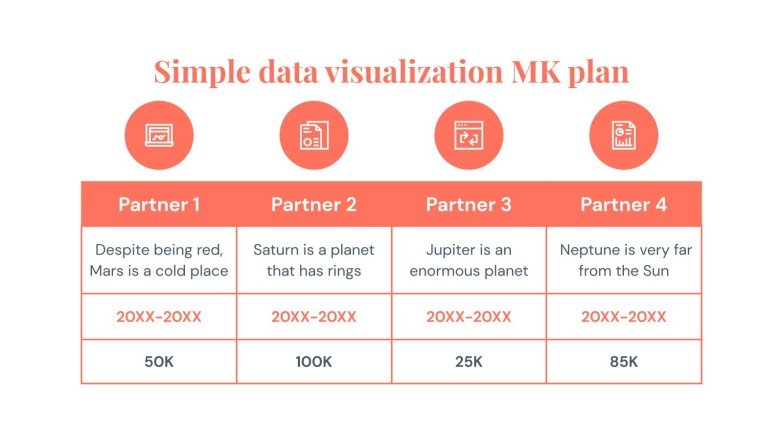 Simple data visualization MK plan

| Partner 1 | Partner 2 | Partner 3 | Partner 4 |
|---|---|---|---|
| Despite being red, Mars is a cold place | Saturn is a planet that has rings | Jupiter is an enormous planet | Neptune is very far from the Sun |
| 20XX-20XX | 20XX-20XX | 20XX-20XX | 20XX-20XX |
| 50K | 100K | 25K | 85K |